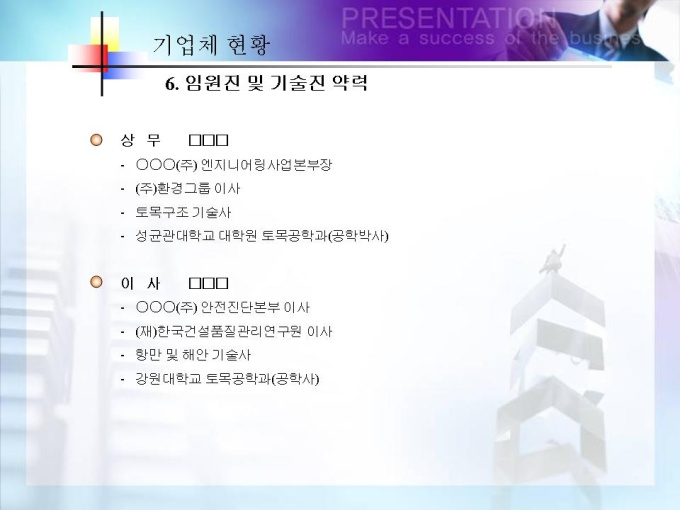 PRESENTATION
Make a success of the busines

기업체 현황

6. 임원진 및 기술진 약력

상 무 □□□
- ○○○(주) 엔지니어링사업본부장
- (주)환경그룹 이사
- 토목구조 기술사
- 성균관대학교 대학원 토목공학과(공학박사)

이 사 □□□
- ○○○(주) 안전진단본부 이사
- (재)한국건설품질관리연구원 이사
- 항만 및 해안 기술사
- 강원대학교 토목공학과(공학사)